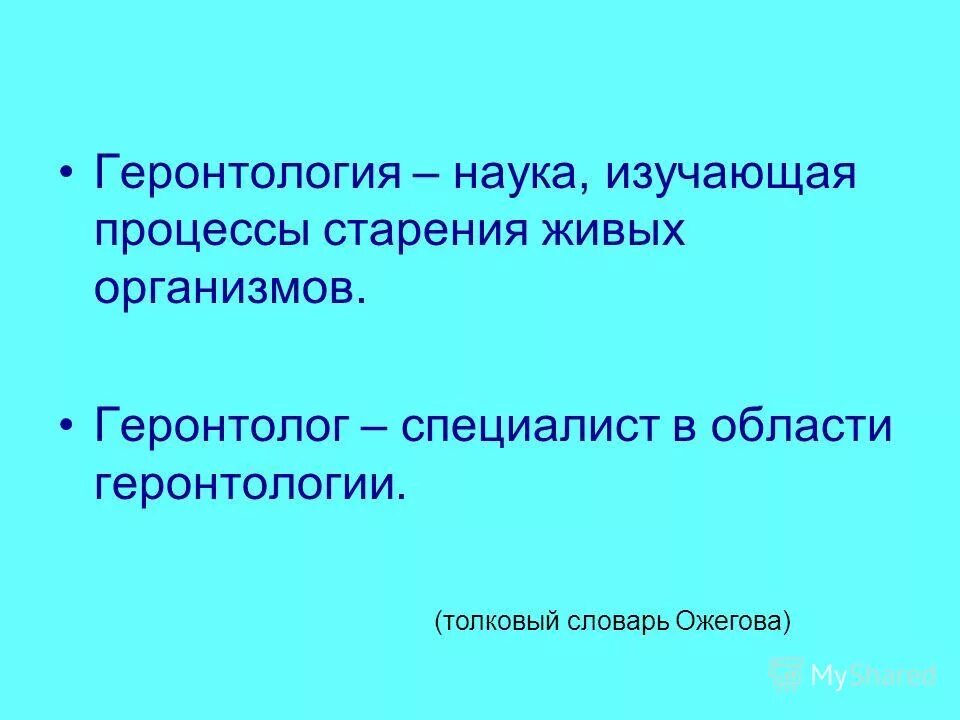 • Геронтология – наука, изучающая процессы старения живых организмов.

• Геронтолог – специалист в области геронтологии.

(толковый словарь Ожегова)

MyShared